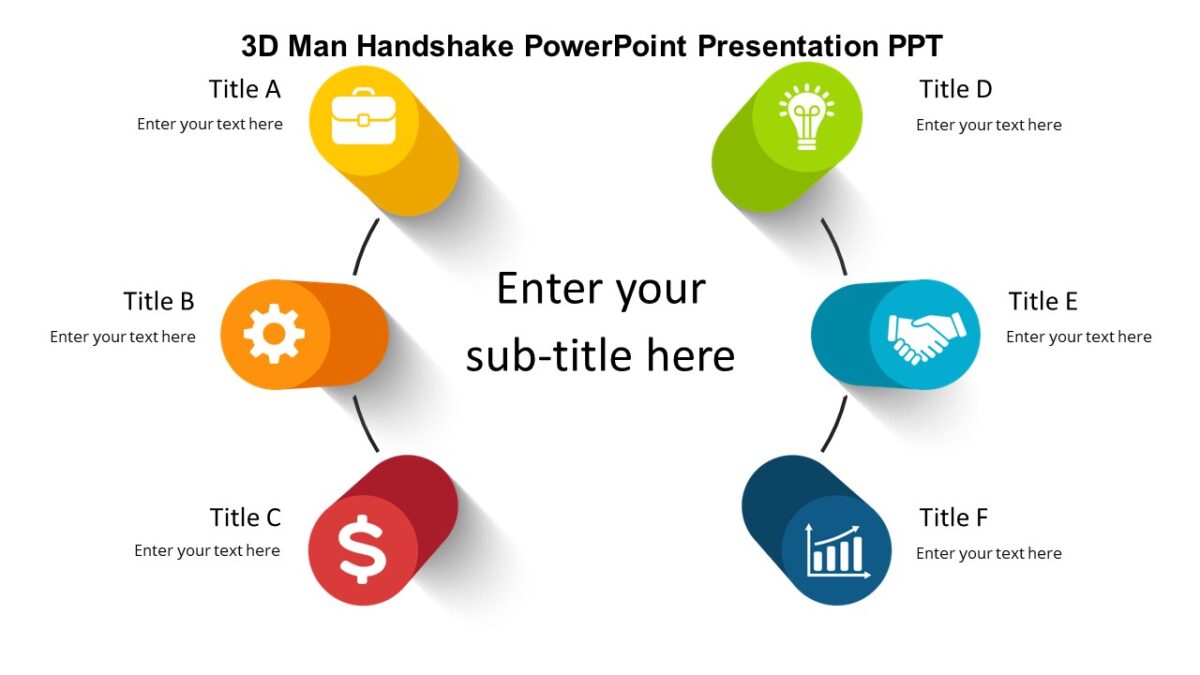 3D Man Handshake PowerPoint Presentation PPT

Title A
Enter your text here

Title B
Enter your text here

Title C
Enter your text here

Enter your sub-title here

Title D
Enter your text here

Title E
Enter your text here

Title F
Enter your text here